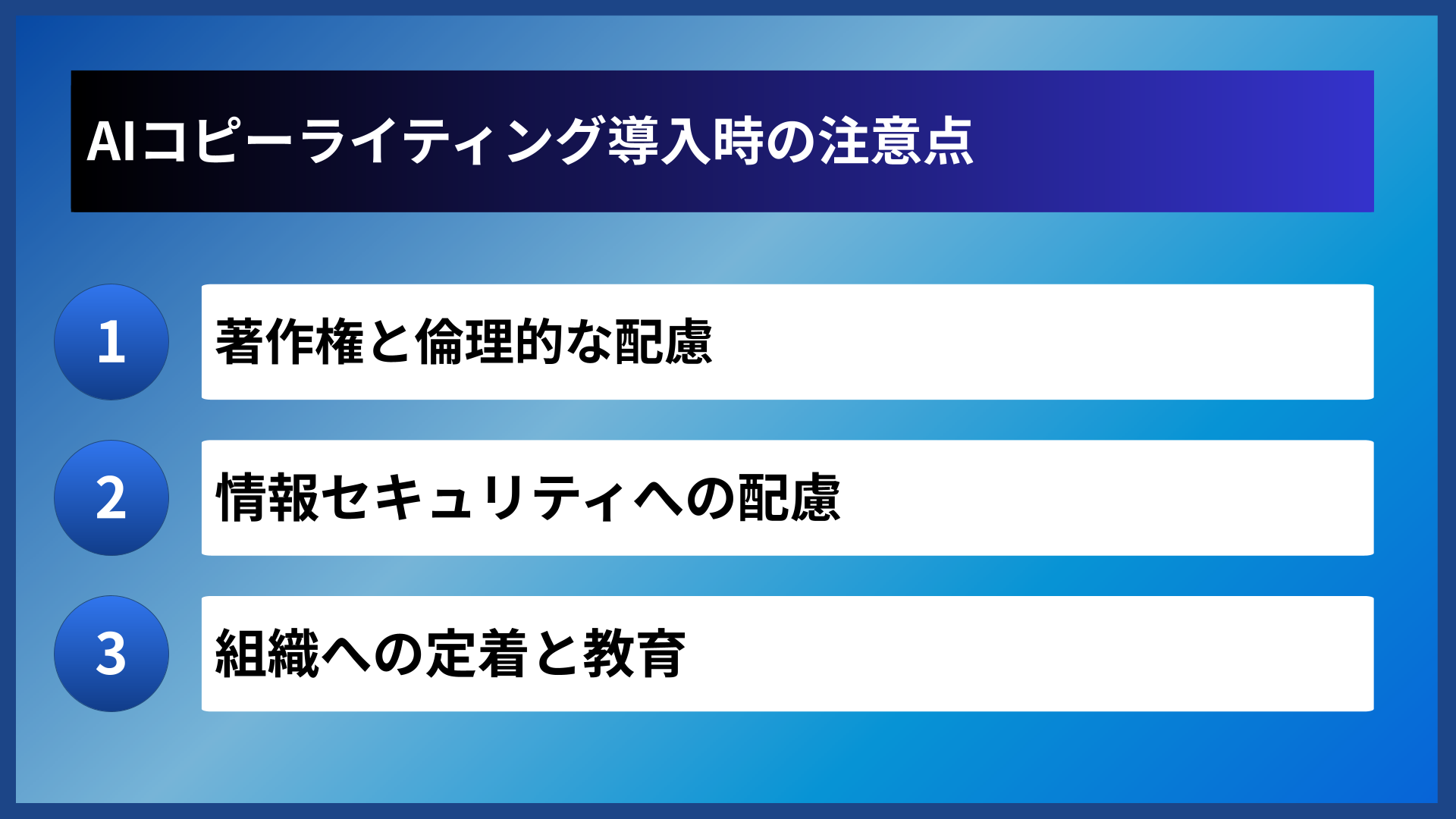 AIコピーライティング導入時の注意点

1
著作権と倫理的な配慮

2
情報セキュリティへの配慮

3
組織への定着と教育